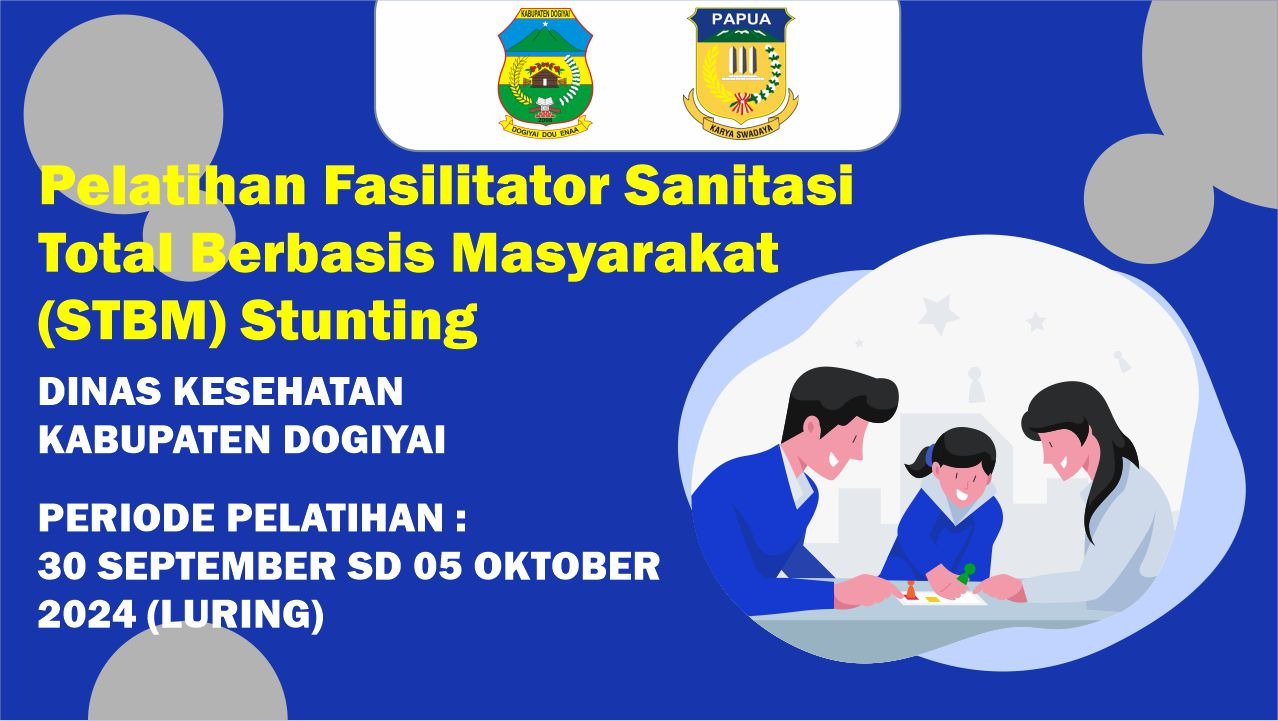 KABUPATEN DOGIYAI

DOGIYAI DOU ENAA

PAPUA

KARYA SWADAYA

Pelatihan Fasilitator Sanitasi Total Berbasis Masyarakat (STBM) Stunting

DINAS KESEHATAN KABUPATEN DOGIYAI

PERIODE PELATIHAN : 30 SEPTEMBER SD 05 OKTOBER 2024 (LURING)